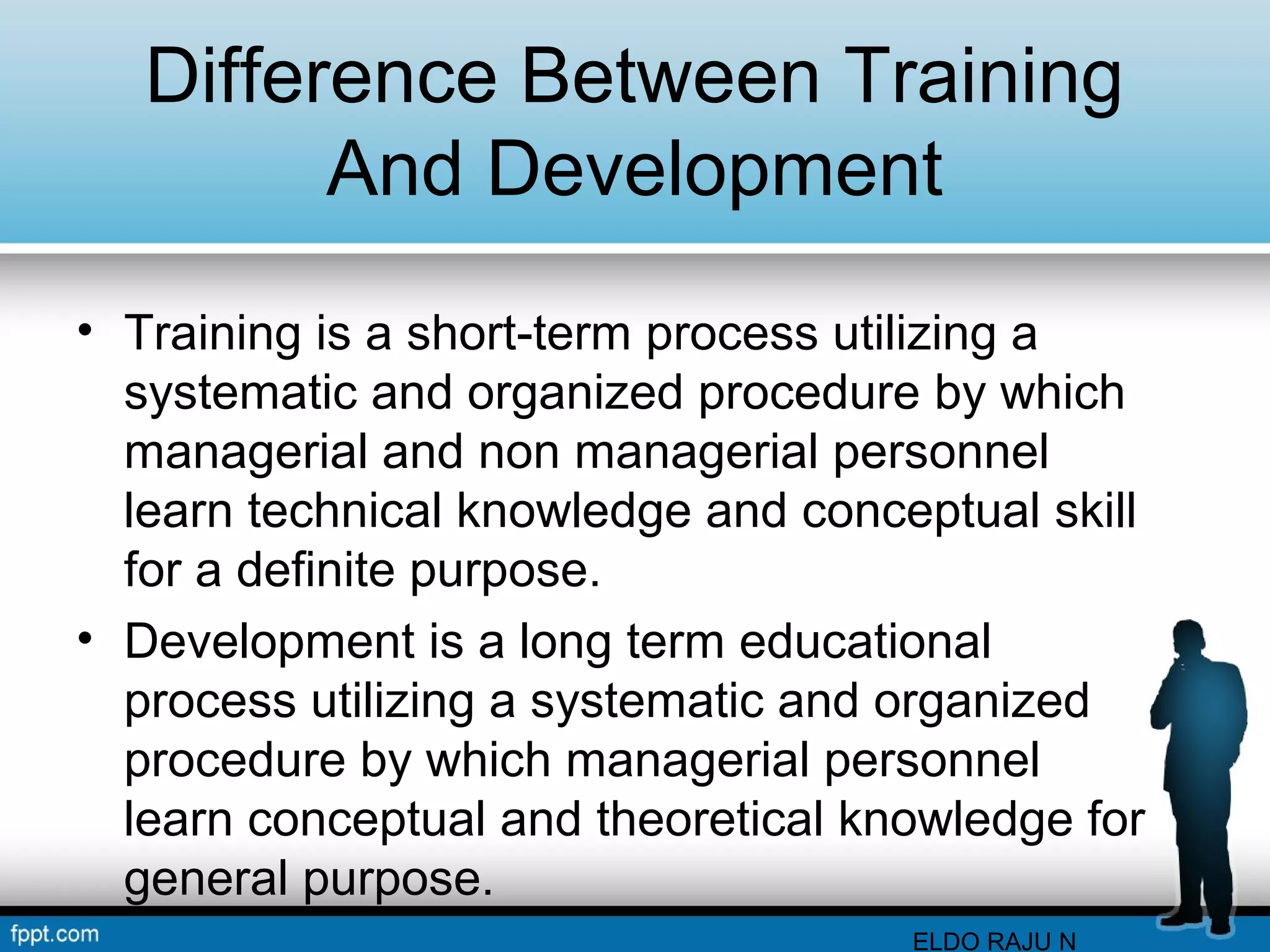 Difference Between Training And Development

• Training is a short-term process utilizing a systematic and organized procedure by which managerial and non managerial personnel learn technical knowledge and conceptual skill for a definite purpose.

• Development is a long term educational process utilizing a systematic and organized procedure by which managerial personnel learn conceptual and theoretical knowledge for general purpose.

fppt.com

ELDO RAJU N